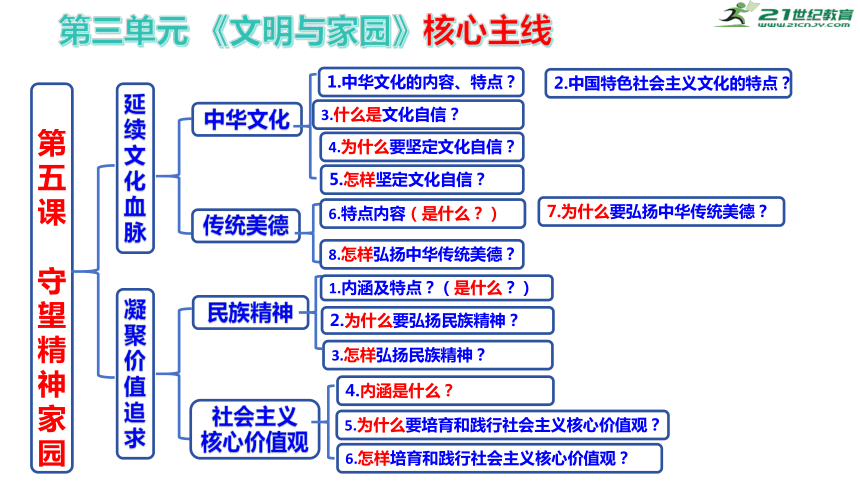 第三单元 《文明与家园》核心主线

21世纪教育
www.21cnjy.com

第五课 守望精神家园

延续文化血脉

中华文化

1.中华文化的内容、特点？

2.中国特色社会主义文化的特点？

3.什么是文化自信？

4.为什么要坚定文化自信？

5.怎样坚定文化自信？

传统美德

6.特点内容（是什么？）

7.为什么要弘扬中华传统美德？

8.怎样弘扬中华传统美德？

凝聚价值追求

民族精神

1.内涵及特点？（是什么？）

2.为什么要弘扬民族精神？

3.怎样弘扬民族精神？

社会主义核心价值观

4.内涵是什么？

5.为什么要培育和践行社会主义核心价值观？

6.怎样培育和践行社会主义核心价值观？